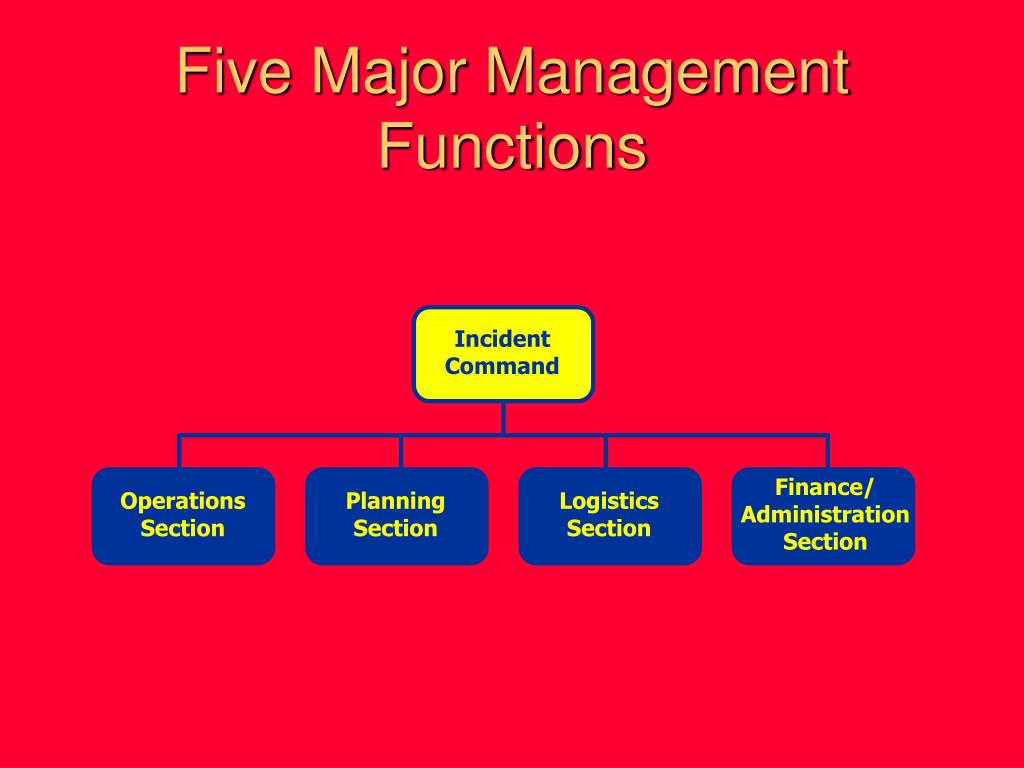 Five Major Management Functions

Incident Command

Operations Section

Planning Section

Logistics Section

Finance/ Administration Section